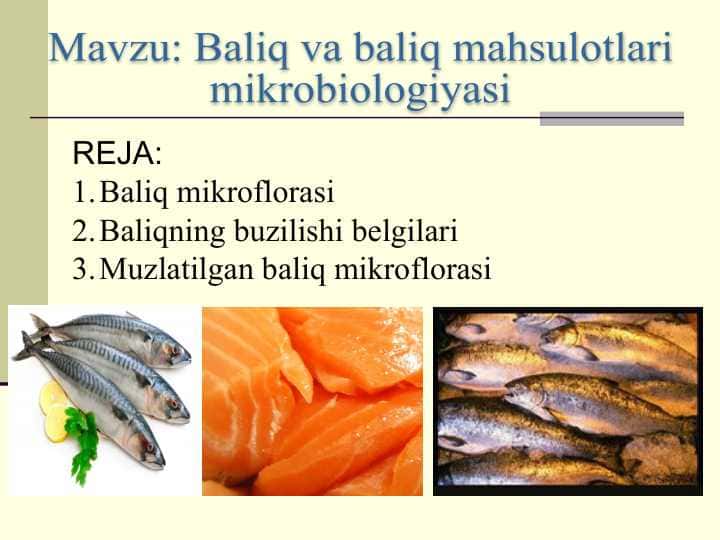 Mavzu: Baliq va baliq mahsulotlari mikrobiologiyasi

REJA:
1. Baliq mikroflorasi
2. Baliqning buzilishi belgilari
3. Muzlatilgan baliq mikroflorasi